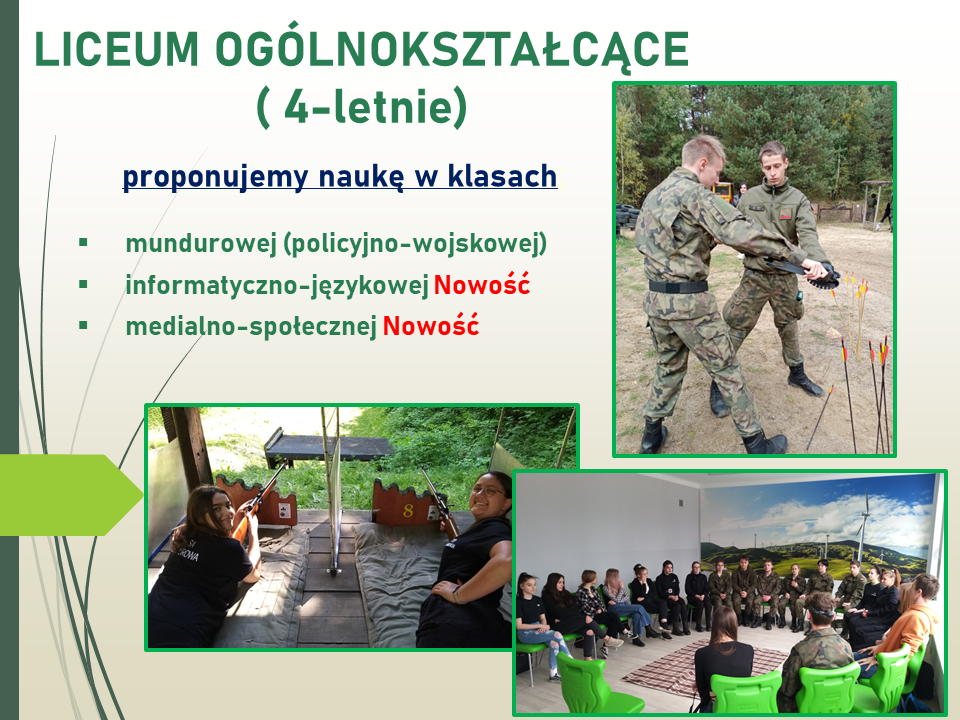 LICEUM OGÓLNOKSZTAŁCĄCE
( 4-letnie)

proponujemy naukę w klasach

▪ mundurowej (policyjno-wojskowej)
▪ informatyczno-językowej Nowość
▪ medialno-społecznej Nowość

8